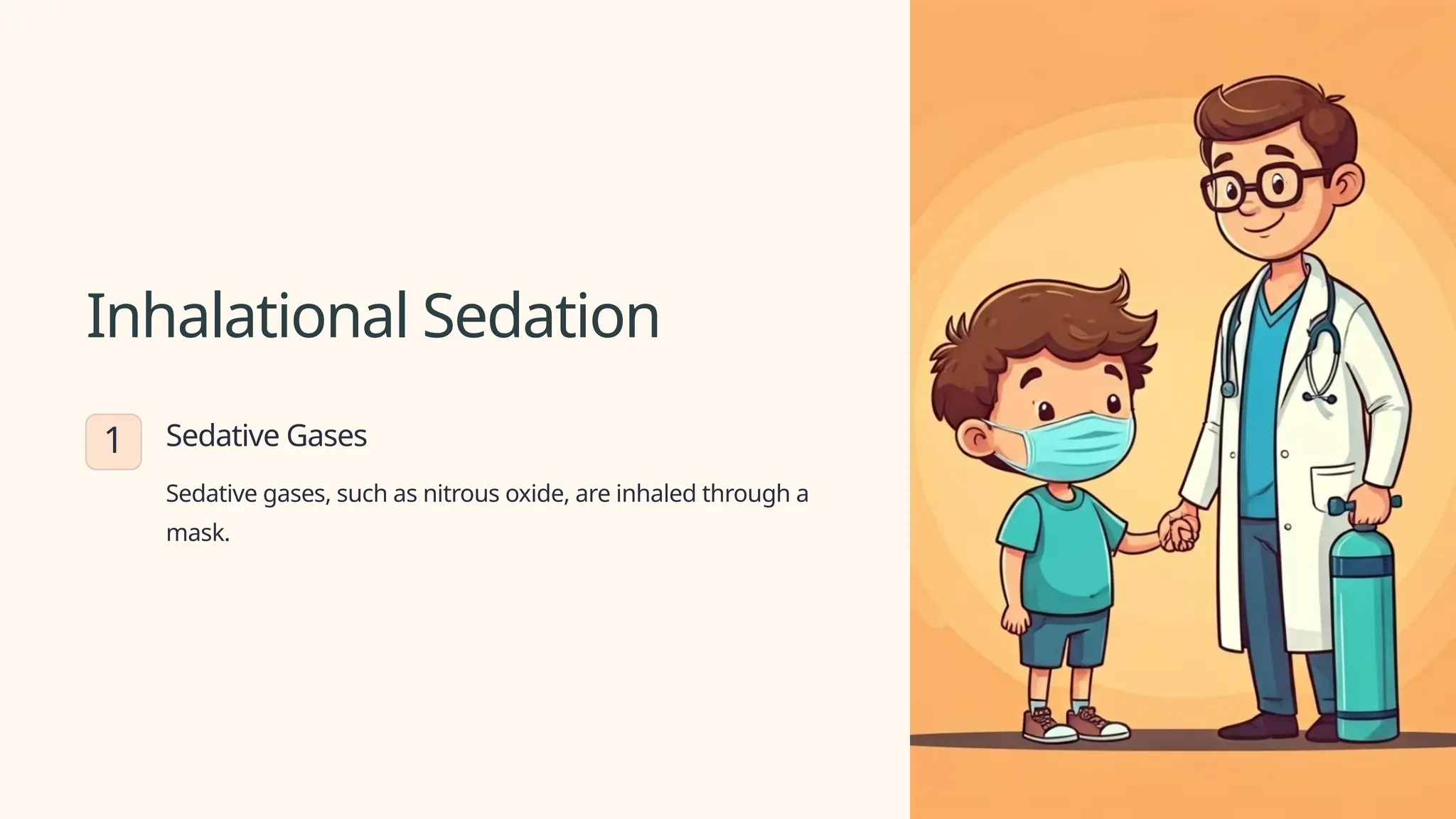 Inhalational Sedation

1

Sedative Gases

Sedative gases, such as nitrous oxide, are inhaled through a mask.